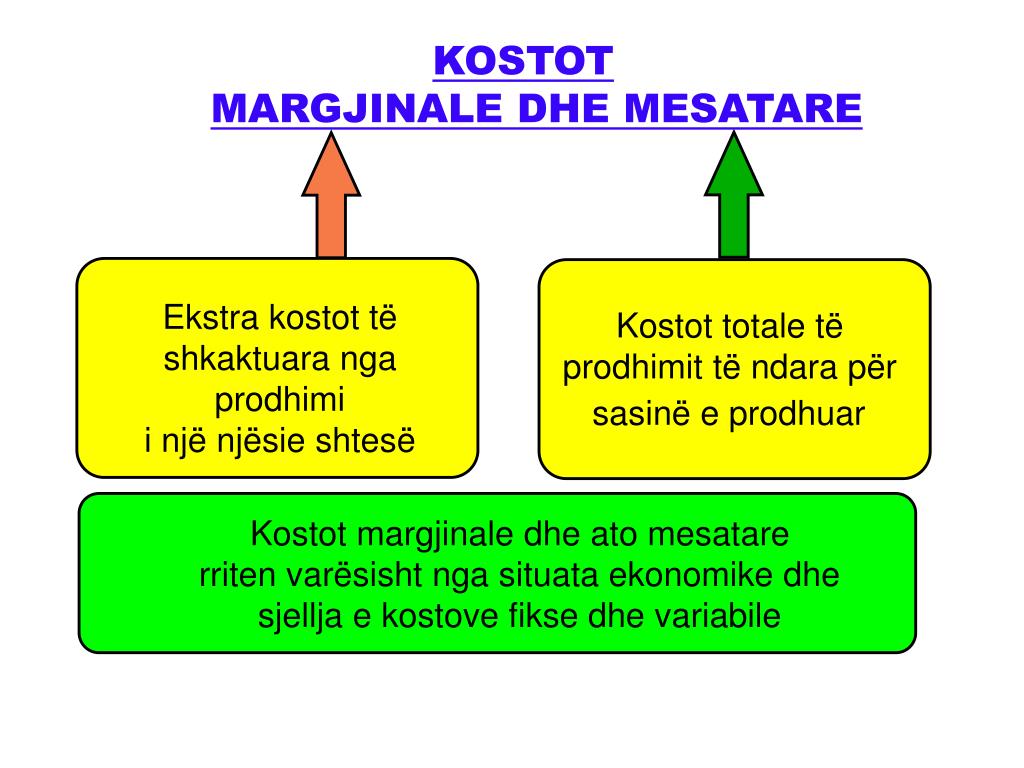 KOSTOT
MARGJINALE DHE MESATARE

Ekstra kostot të shkaktuara nga prodhimi i një njësie shtesë

Kostot totale të prodhimit të ndara për sasinë e prodhuar

Kostot margjinale dhe ato mesatare rriten varësisht nga situata ekonomike dhe sjellja e kostove fikse dhe variabile